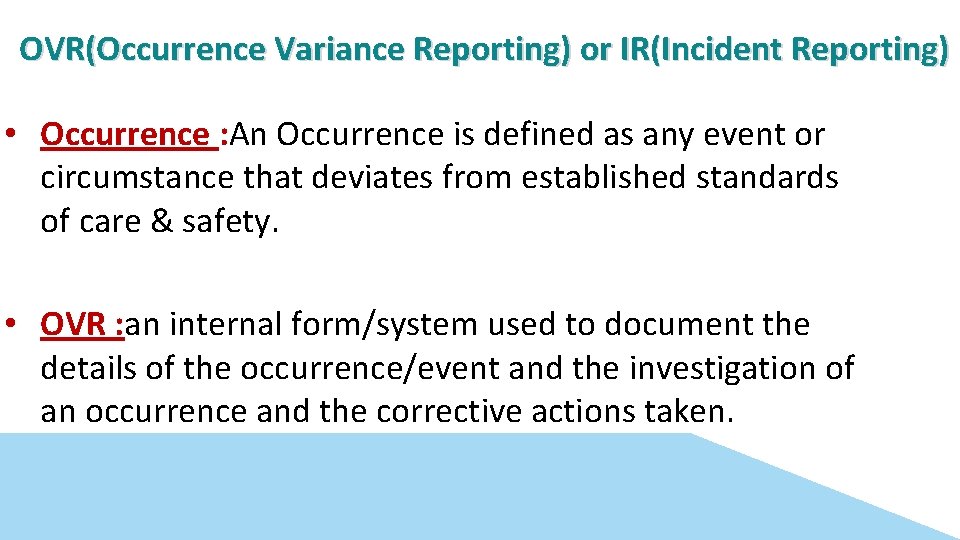 OVR(Occurrence Variance Reporting) or IR(Incident Reporting)

• Occurrence :An Occurrence is defined as any event or circumstance that deviates from established standards of care & safety.

• OVR :an internal form/system used to document the details of the occurrence/event and the investigation of an occurrence and the corrective actions taken.